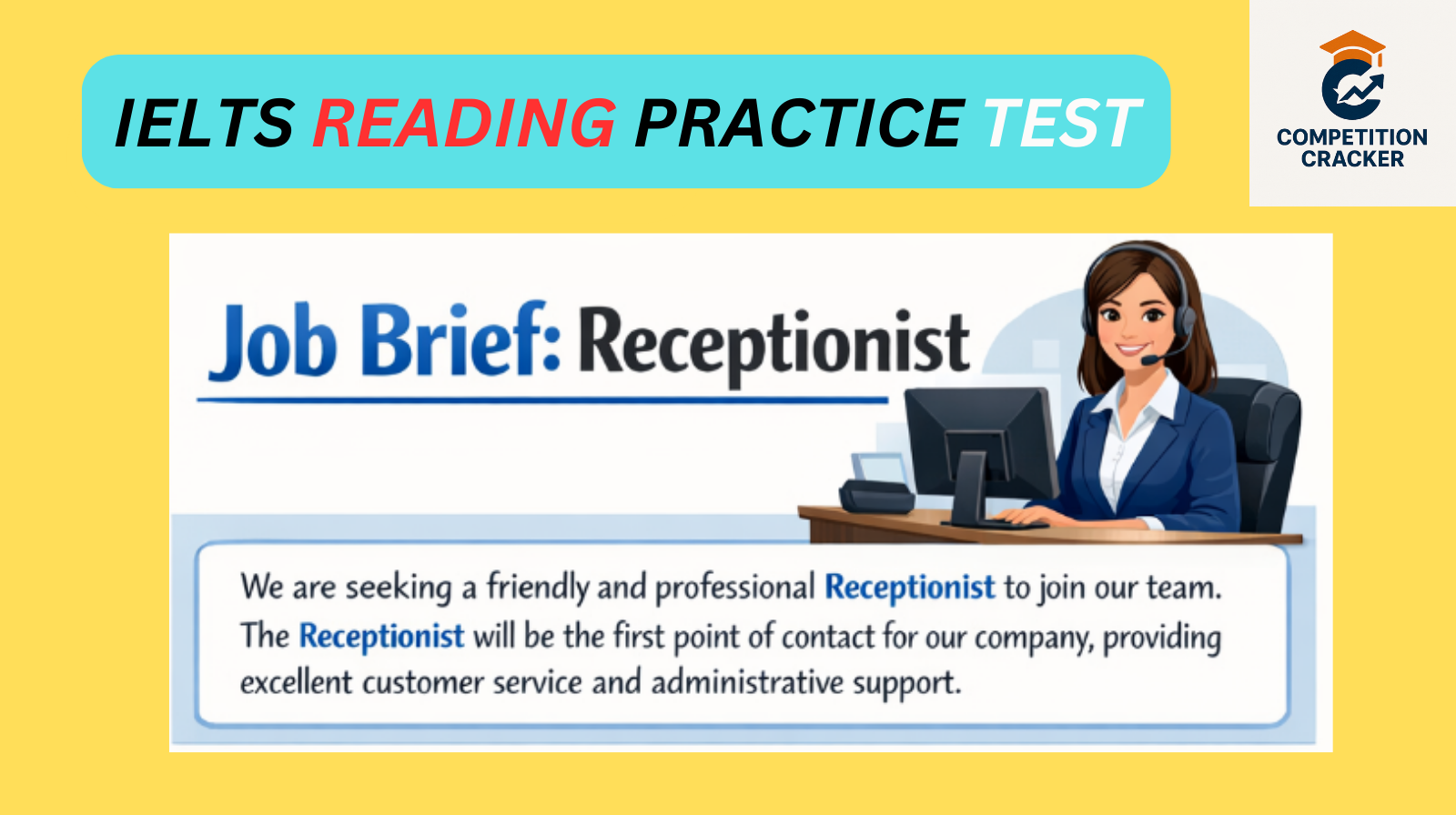 IELTS READING PRACTICE TEST

COMPETITION CRACKER

Job Brief: Receptionist

We are seeking a friendly and professional Receptionist to join our team. The Receptionist will be the first point of contact for our company, providing excellent customer service and administrative support.